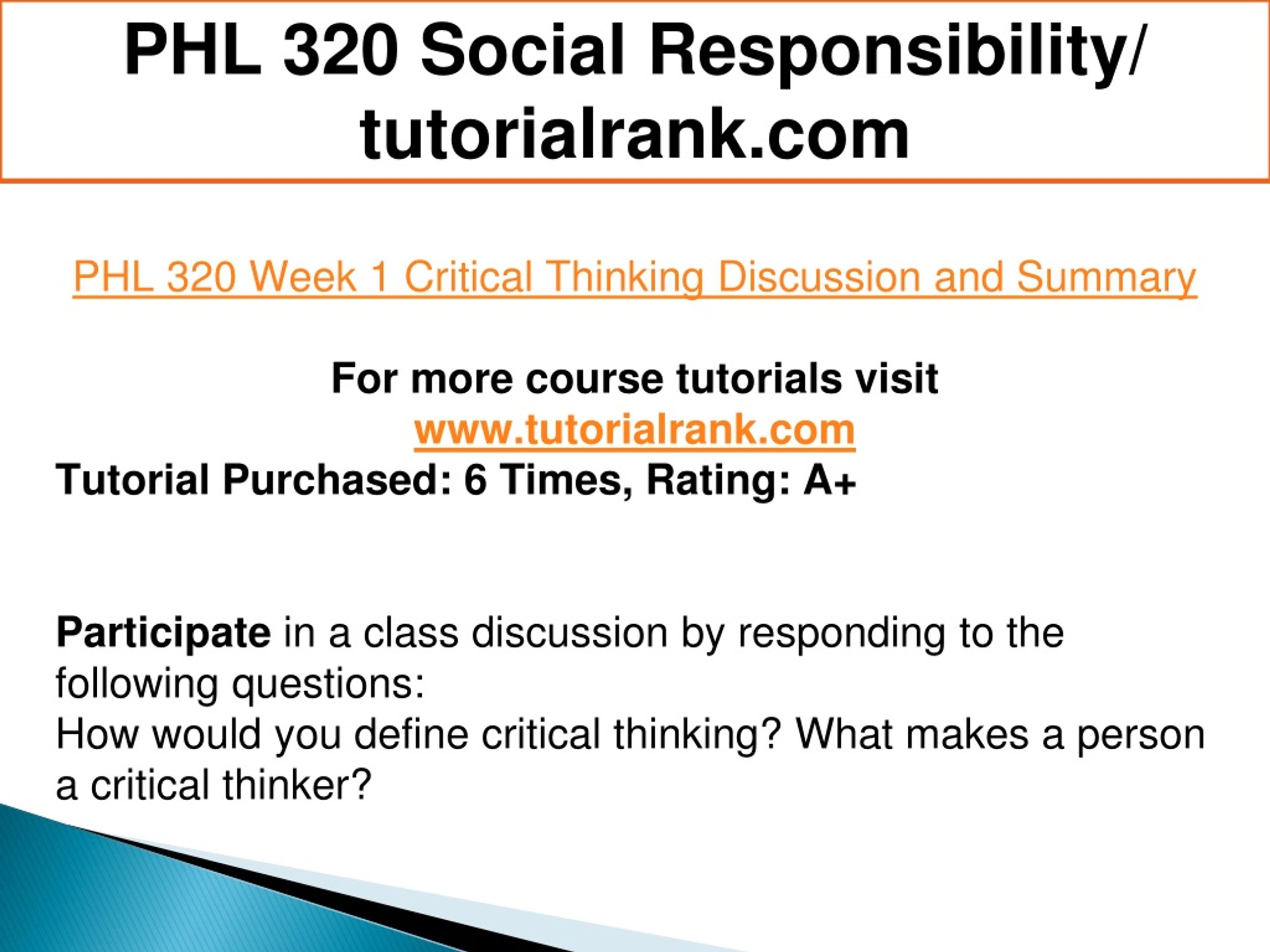 PHL 320 Social Responsibility/ tutorialrank.com

PHL 320 Week 1 Critical Thinking Discussion and Summary

For more course tutorials visit
www.tutorialrank.com
Tutorial Purchased: 6 Times, Rating: A+

Participate in a class discussion by responding to the following questions:
How would you define critical thinking? What makes a person a critical thinker?